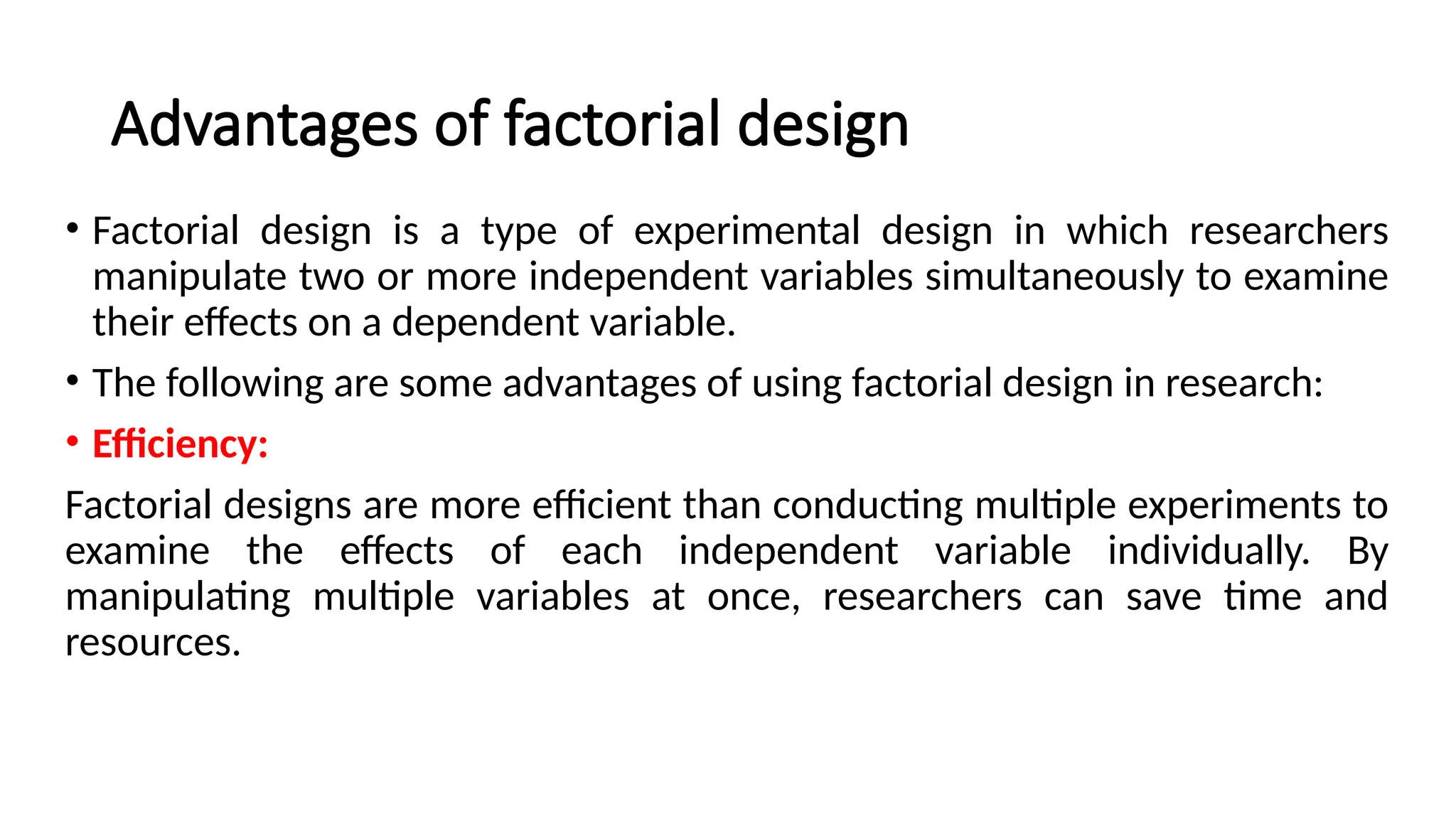 Advantages of factorial design

• Factorial design is a type of experimental design in which researchers manipulate two or more independent variables simultaneously to examine their effects on a dependent variable.

• The following are some advantages of using factorial design in research:

• Efficiency:

Factorial designs are more efficient than conducting multiple experiments to examine the effects of each independent variable individually. By manipulating multiple variables at once, researchers can save time and resources.